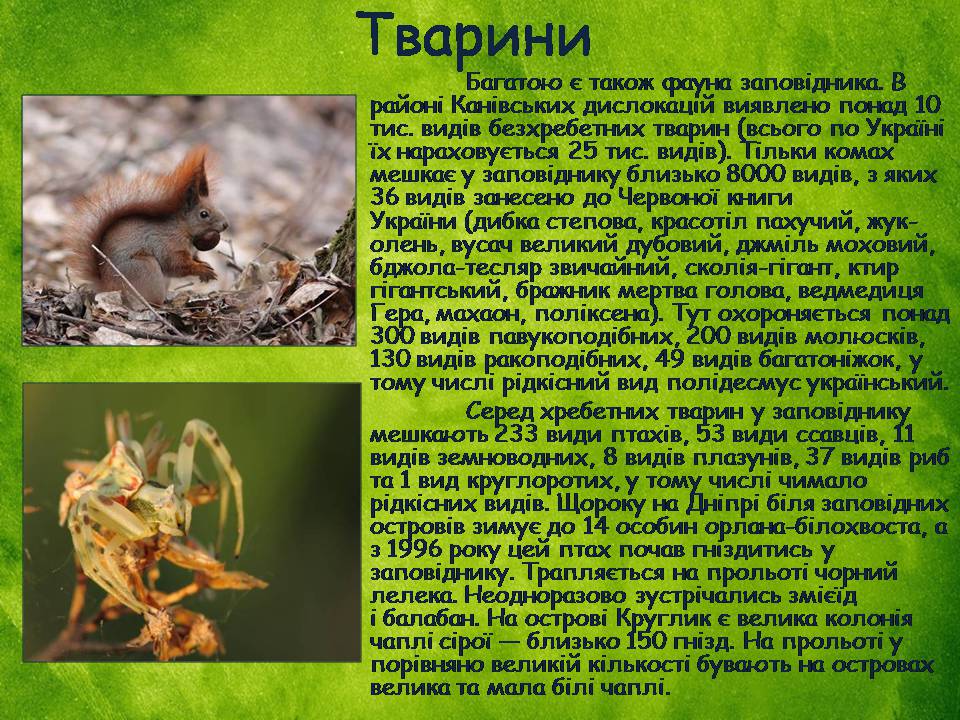 Тварини

Багатою є також фауна заповідника. В районі Канівських дислокацій виявлено понад 10 тис. видів безхребетних тварин (всього по Україні їх нараховується 25 тис. видів). Тільки комах мешкає у заповіднику близько 8000 видів, з яких 36 видів занесено до Червоної книги України (дибка степова, красотіл пахучий, жук-олень, вусач великий дубовий, джміль моховий, бджола-тесляр звичайний, сколія-гігант, ктир гігантський, бражник мертва голова, ведмедиця Гера, махаон, поліксена). Тут охороняється понад 300 видів павукоподібних, 200 видів молюсків, 130 видів ракоподібних, 49 видів багатоніжок, у тому числі рідкісний вид полідесмус український.

Серед хребетних тварин у заповіднику мешкають 233 види птахів, 53 види ссавців, 11 видів земноводних, 8 видів плазунів, 37 видів риб та 1 вид круглоротих, у тому числі чимало рідкісних видів. Щороку на Дніпрі біля заповідних островів зимує до 14 особин орлана-білохвоста, а з 1996 року цей птах почав гніздитись у заповіднику. Трапляється на прольоті чорний лелека. Неодноразово зустрічались змієїд і балабан. На острові Круглик є велика колонія чаплі сірої — близько 150 гнізд. На прольоті у порівняно великій кількості бувають на островах велика та мала білі чаплі.